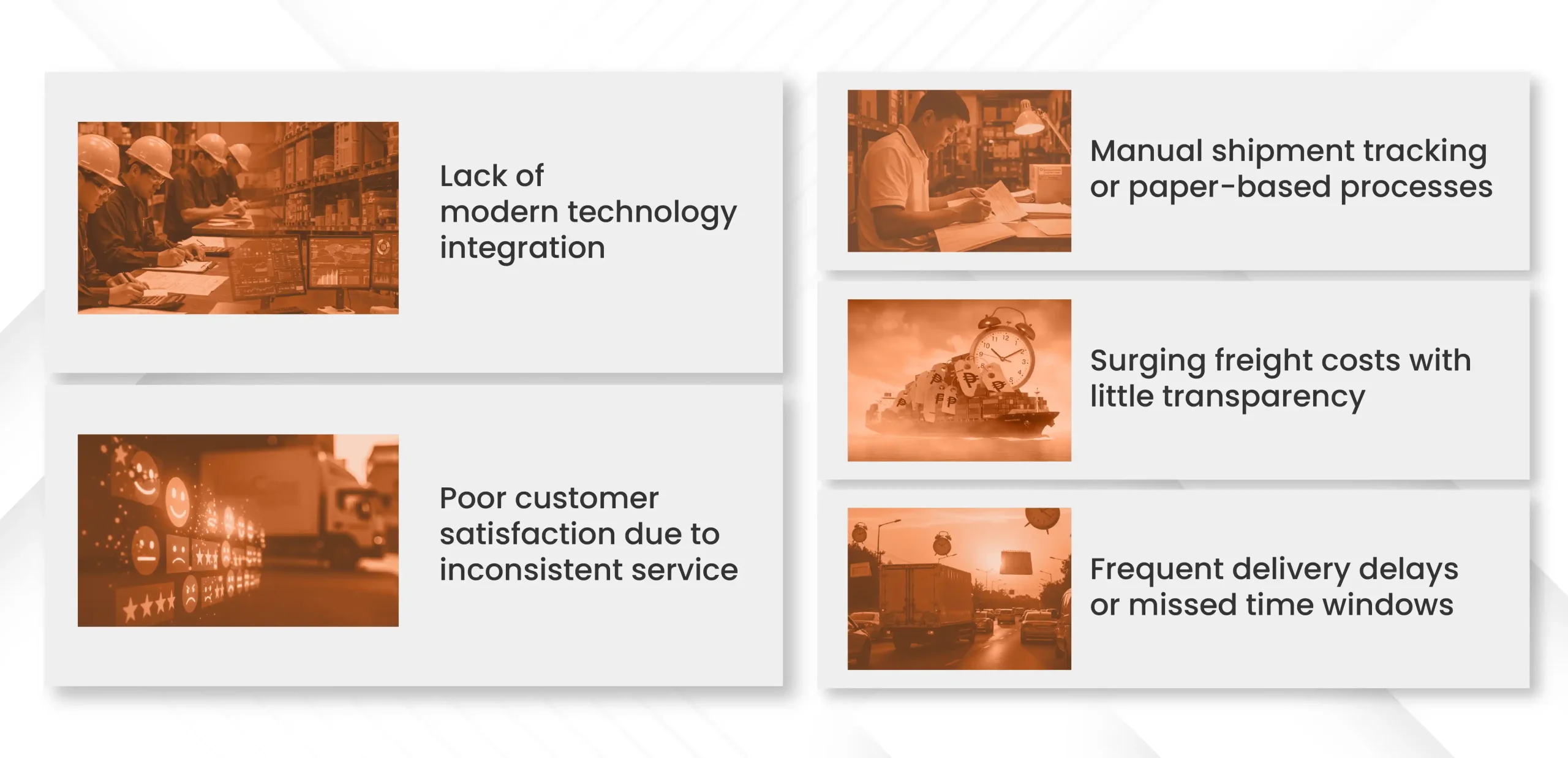 Lack of modern technology integration

Poor customer satisfaction due to inconsistent service

Manual shipment tracking or paper-based processes

Surging freight costs with little transparency

Frequent delivery delays or missed time windows